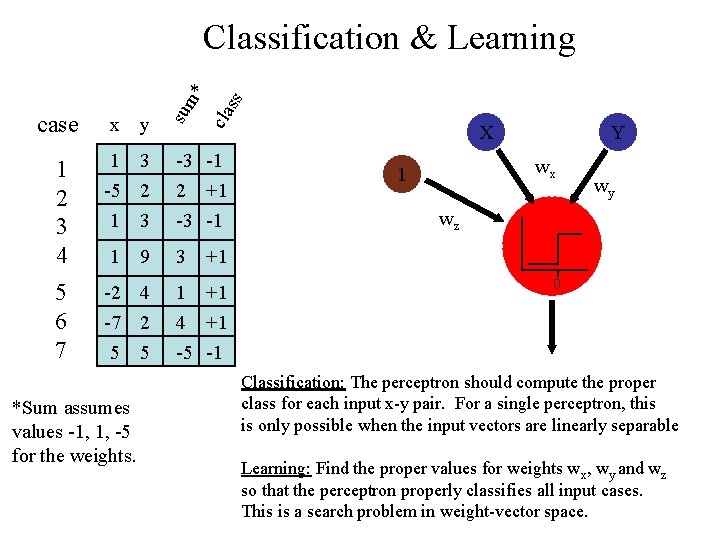 Classification & Learning

| case | x | y | sum* | class |
|---|---|---|---|---|
| 1 | 1 | 3 | -3 | -1 |
| 2 | -5 | 2 | 2 | +1 |
| 3 | 1 | 3 | -3 | -1 |
| 4 | 1 | 9 | 3 | +1 |
| 5 | -2 | 4 | 1 | +1 |
| 6 | -7 | 2 | 4 | +1 |
| 7 | 5 | 5 | -5 | -1 |

*Sum assumes values -1, 1, -5 for the weights.

X

Y

1

$w_x$

$w_y$

$w_z$

0

Classification: The perceptron should compute the proper class for each input x-y pair. For a single perceptron, this is only possible when the input vectors are linearly separable

Learning: Find the proper values for weights $w_x$, $w_y$ and $w_z$ so that the perceptron properly classifies all input cases. This is a search problem in weight-vector space.